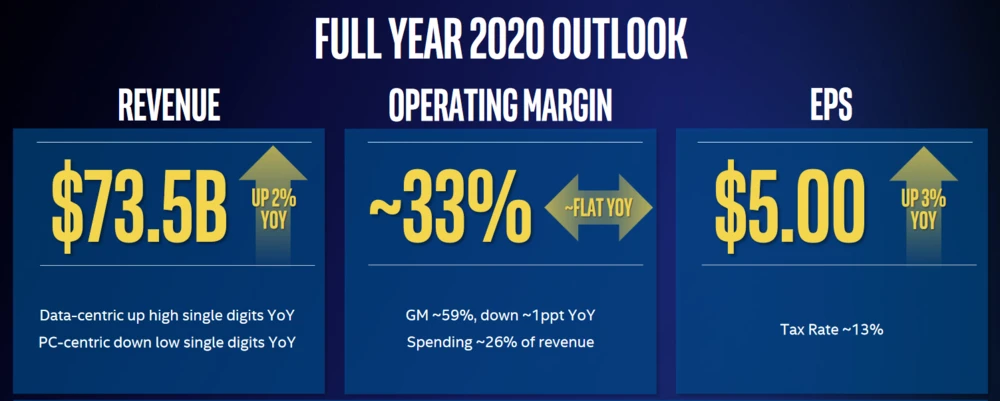 FULL YEAR 2020 OUTLOOK

REVENUE

$73.5B

UP 2% YOY

Data-centric up high single digits YoY

PC-centric down low single digits YoY

OPERATING MARGIN

~33%

~FLAT YOY

GM ~59%, down ~1ppt YoY

Spending ~26% of revenue

EPS

$5.00

UP 3% YOY

Tax Rate ~13%